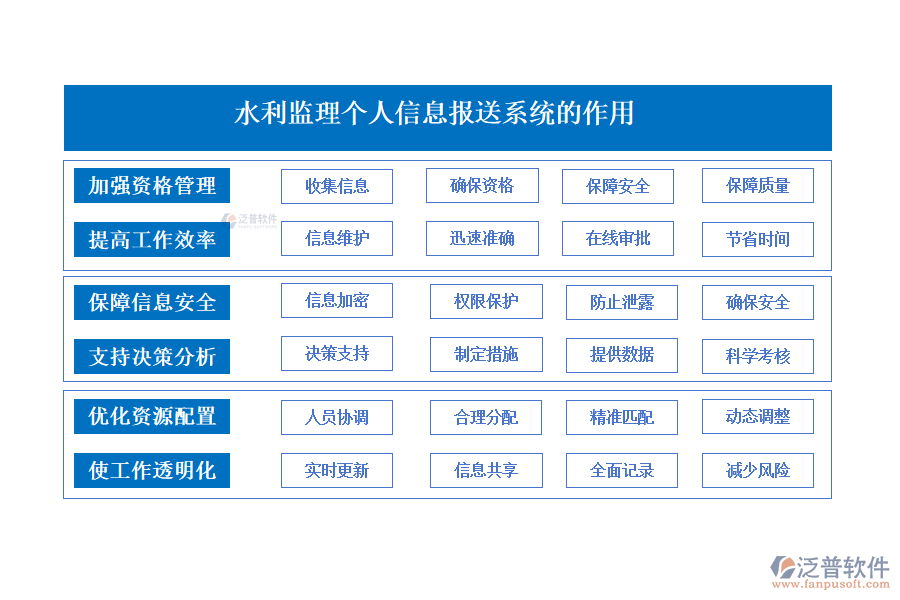 水利监理个人信息报送系统的作用

加强资格管理
收集信息
确保资格
保障安全
保障质量

泛普软件

提高工作效率
信息维护
迅速准确
在线审批
节省时间

保障信息安全
信息加密
权限保护
防止泄露
确保安全

支持决策分析
决策支持
制定措施
提供数据
科学考核

优化资源配置
人员协调
合理分配
精准匹配
动态调整

使工作透明化
实时更新
信息共享
全面记录
减少风险

泛普软件
www.fanpusoft.com